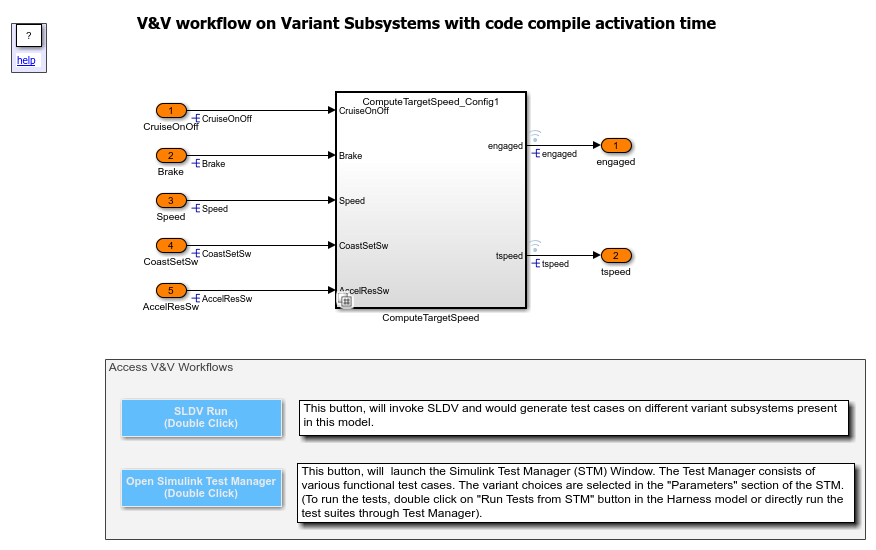 ?
help

V&V workflow on Variant Subsystems with code compile activation time

1
CruiseOnOff
CruiseOnOff

2
Brake
Brake

3
Speed
Speed

4
CoastSetSw
CoastSetSw

5
AccelResSw
AccelResSw

ComputeTargetSpeed_Config1
CruiseOnOff
Brake
Speed
CoastSetSw
AccelResSw
engaged
tspeed
ComputeTargetSpeed

engaged
1
engaged

tspeed
2
tspeed

Access V&V Workflows

SLDV Run
(Double Click)

This button, will invoke SLDV and would generate test cases on different variant subsystems present in this model.

Open Simulink Test Manager
(Double Click)

This button, will launch the Simulink Test Manager (STM) Window. The Test Manager consists of various functional test cases. The variant choices are selected in the "Parameters" section of the STM. (To run the tests, double click on "Run Tests from STM" button in the Harness model or directly run the test suites through Test Manager).